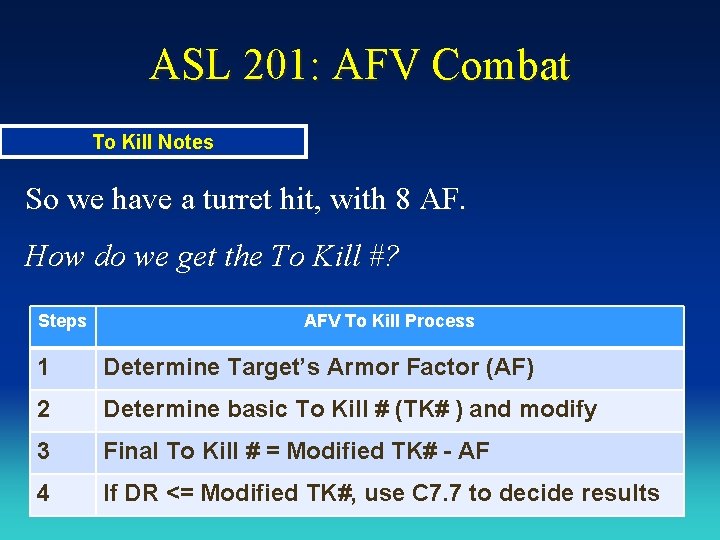 ASL 201: AFV Combat

To Kill Notes

So we have a turret hit, with 8 AF.

How do we get the To Kill #?

| Steps | AFV To Kill Process |
|---|---|
| 1 | Determine Target's Armor Factor (AF) |
| 2 | Determine basic To Kill # (TK# ) and modify |
| 3 | Final To Kill # = Modified TK# - AF |
| 4 | If DR <= Modified TK#, use C7.7 to decide results |